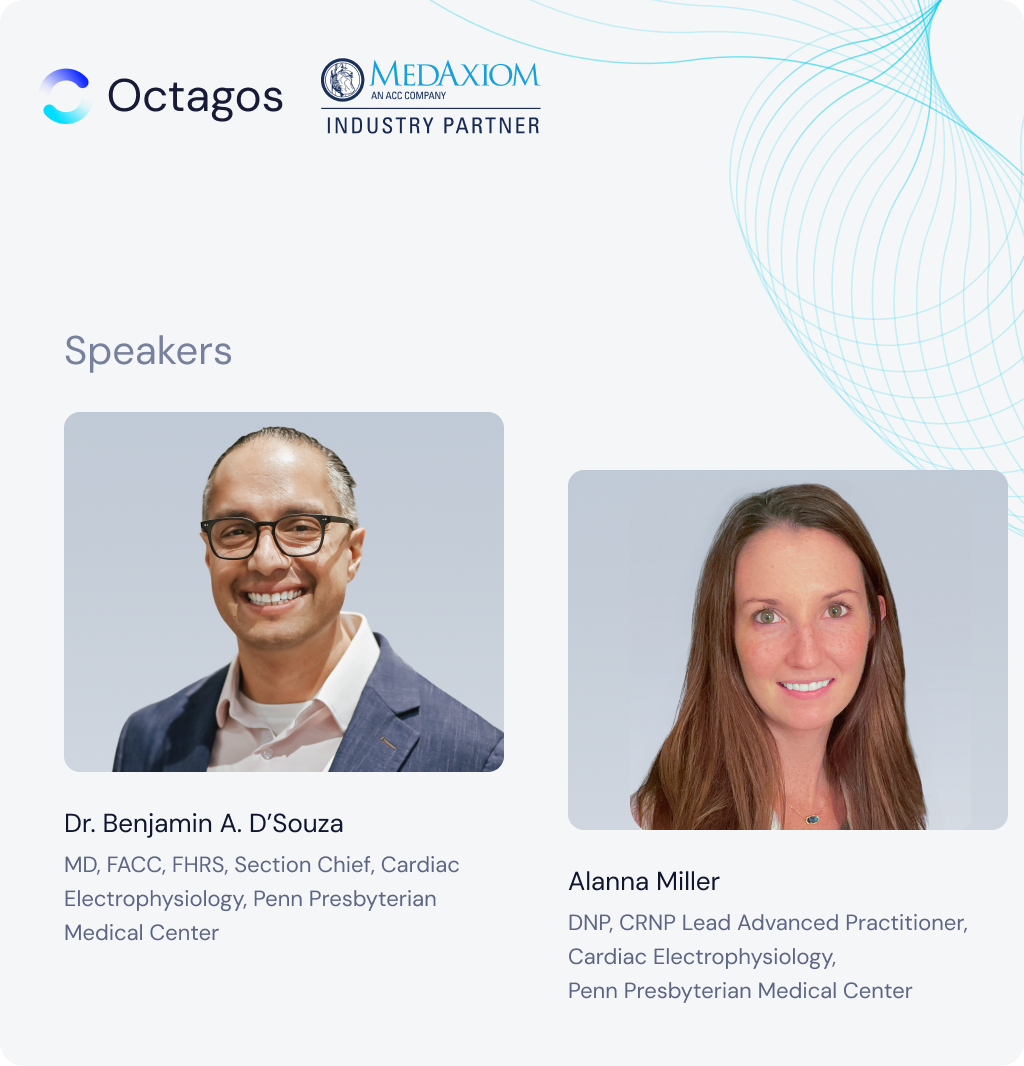 Octagos

MEDAXIOM
AN ACC COMPANY
INDUSTRY PARTNER

Speakers

Dr. Benjamin A. D'Souza
MD, FACC, FHRS, Section Chief, Cardiac Electrophysiology, Penn Presbyterian Medical Center

Alanna Miller
DNP, CRNP Lead Advanced Practitioner, Cardiac Electrophysiology, Penn Presbyterian Medical Center